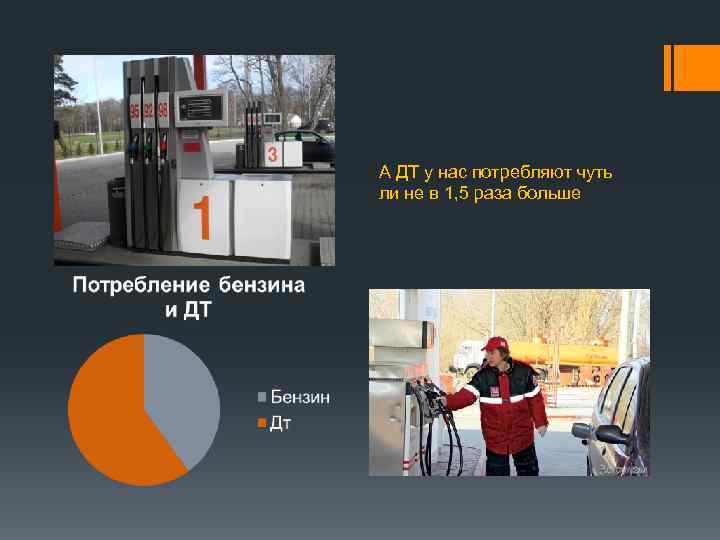 95 92 98

3

1

А ДТ у нас потребляют чуть ли не в 1,5 раза больше

Потребление бензина и ДТ

Бензин
Дт